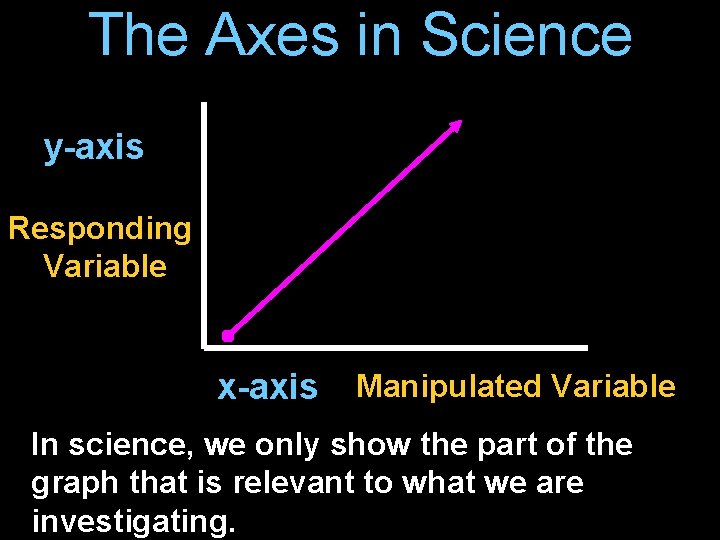 The Axes in Science

y-axis

Responding Variable

x-axis

Manipulated Variable

In science, we only show the part of the graph that is relevant to what we are investigating.